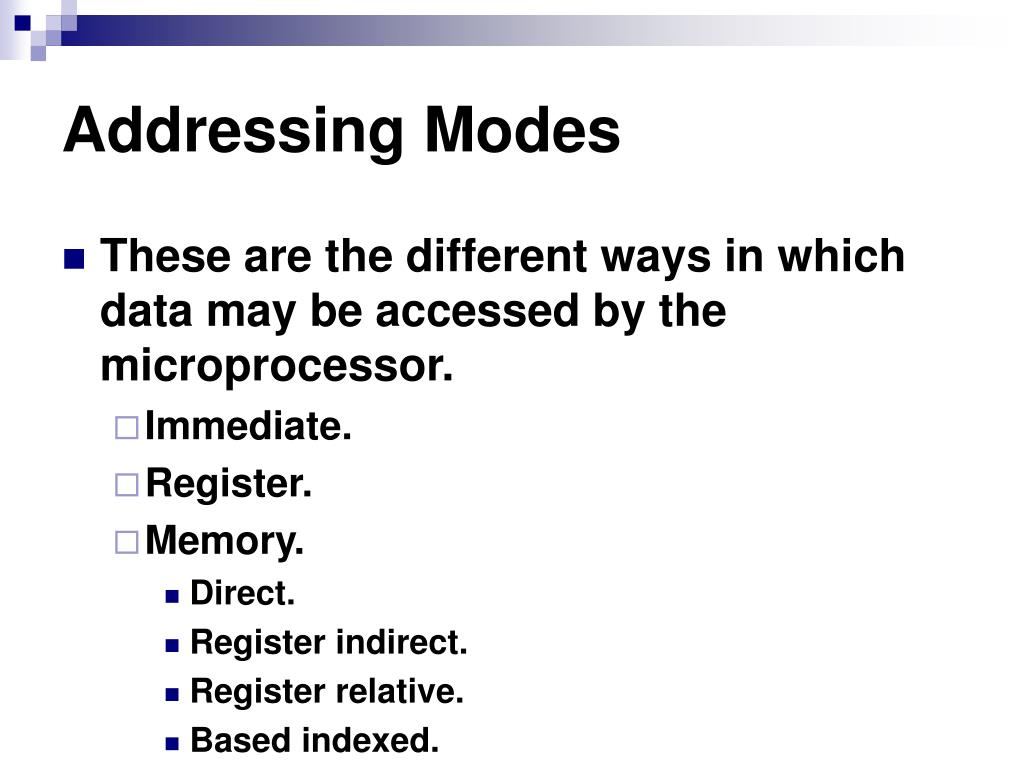 Addressing Modes

These are the different ways in which data may be accessed by the microprocessor.

Immediate.

Register.

Memory.

Direct.

Register indirect.

Register relative.

Based indexed.